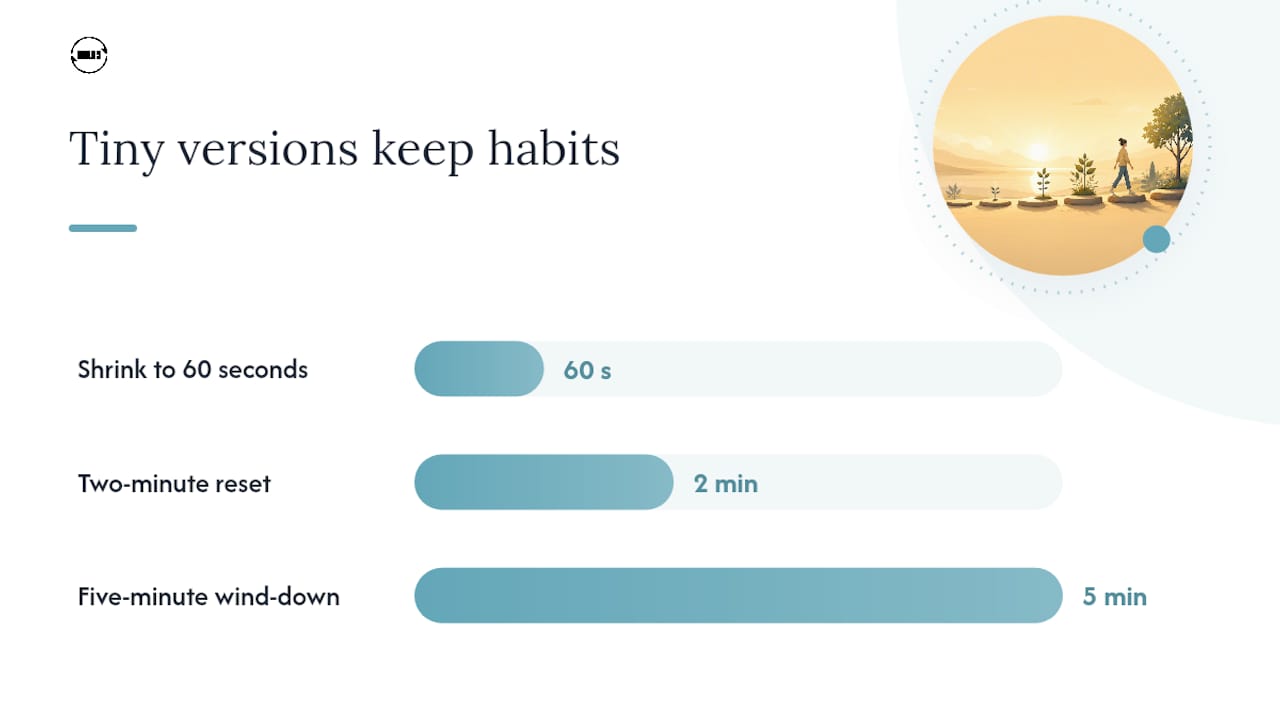 Tiny versions keep habits

Shrink to 60 seconds
60 s

Two-minute reset
2 min

Five-minute wind-down
5 min